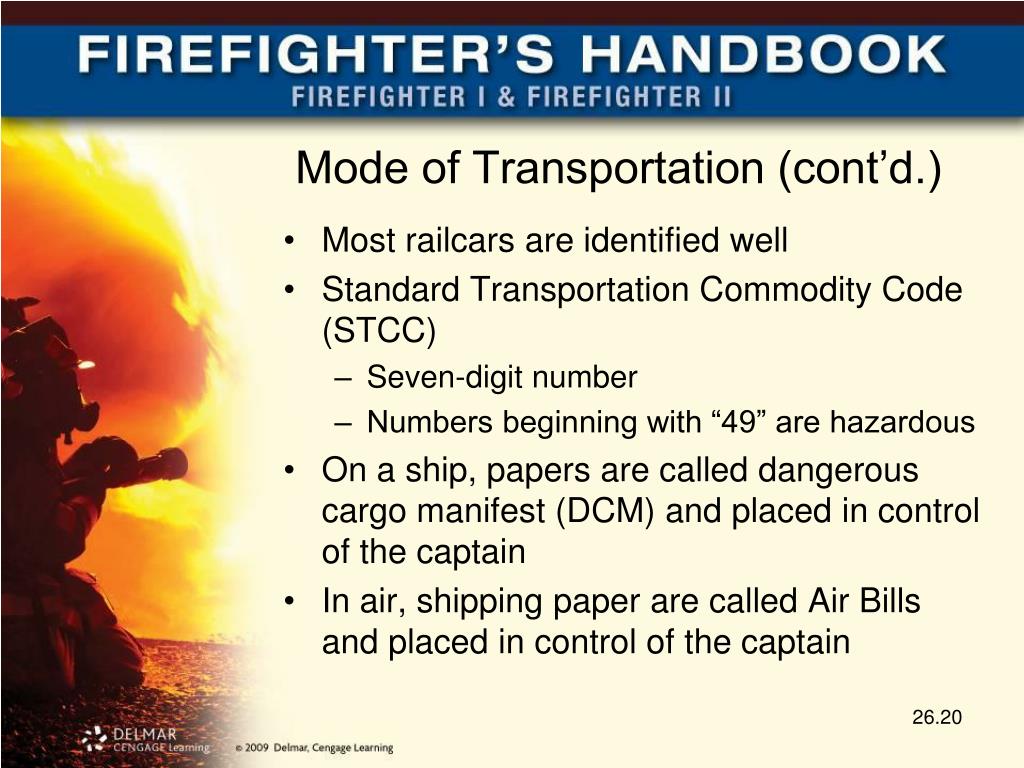 FIREFIGHTER'S HANDBOOK
FIREFIGHTER I & FIREFIGHTER II

Mode of Transportation (cont'd.)

• Most railcars are identified well
• Standard Transportation Commodity Code (STCC)
– Seven-digit number
– Numbers beginning with "49" are hazardous
• On a ship, papers are called dangerous cargo manifest (DCM) and placed in control of the captain
• In air, shipping paper are called Air Bills and placed in control of the captain

26.20

DELMAR CENGAGE Learning © 2009 Delmar, Cengage Learning